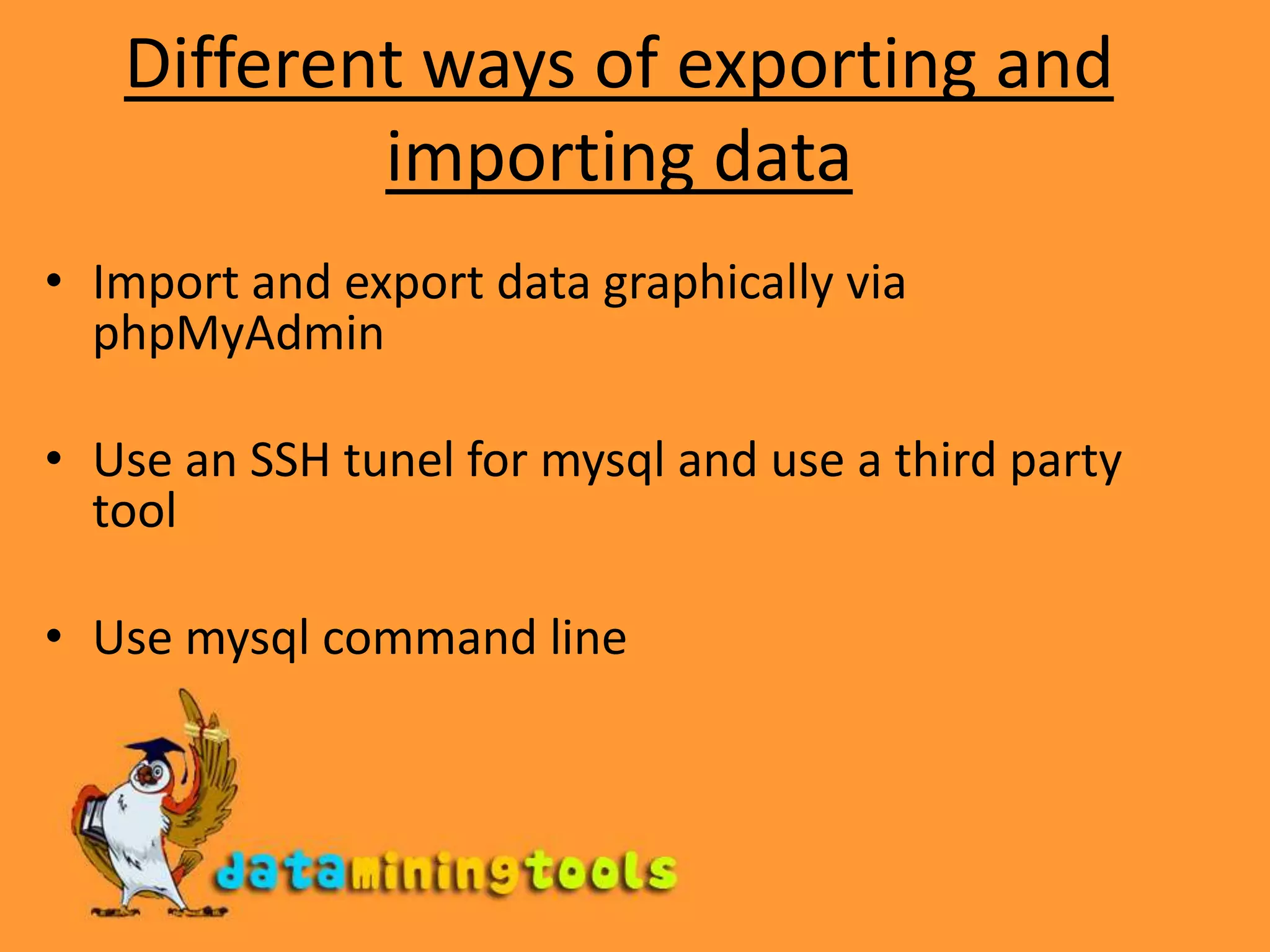 Different ways of exporting and importing data

• Import and export data graphically via phpMyAdmin

• Use an SSH tunel for mysql and use a third party tool

• Use mysql command line

dataminingtools